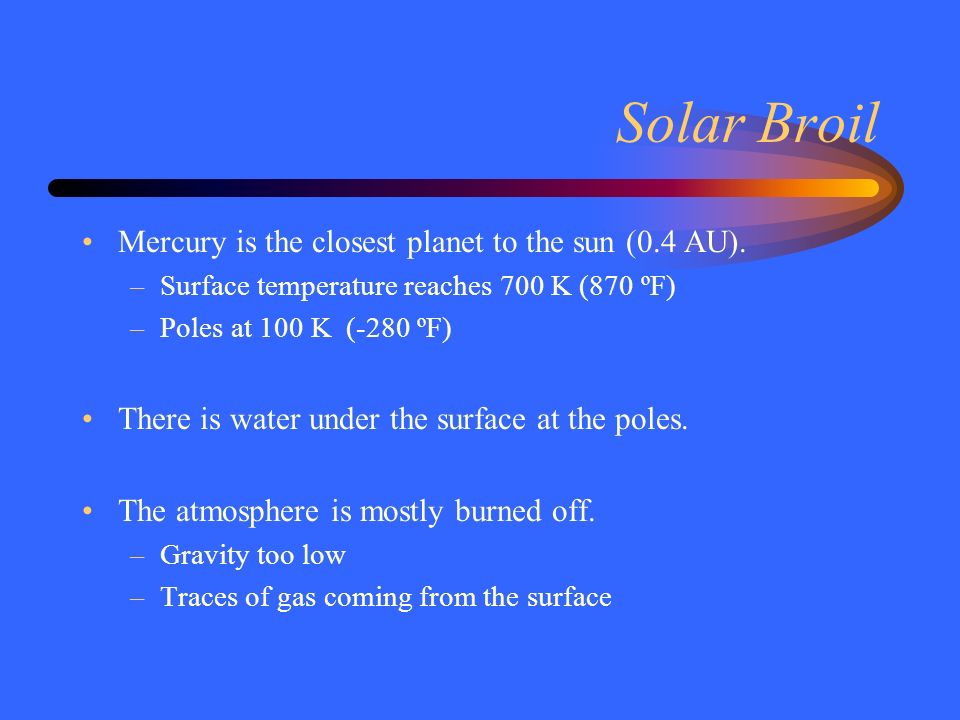 Solar Broil

• Mercury is the closest planet to the sun (0.4 AU).
– Surface temperature reaches 700 K (870 ºF)
– Poles at 100 K (-280 ºF)

• There is water under the surface at the poles.

• The atmosphere is mostly burned off.
– Gravity too low
– Traces of gas coming from the surface